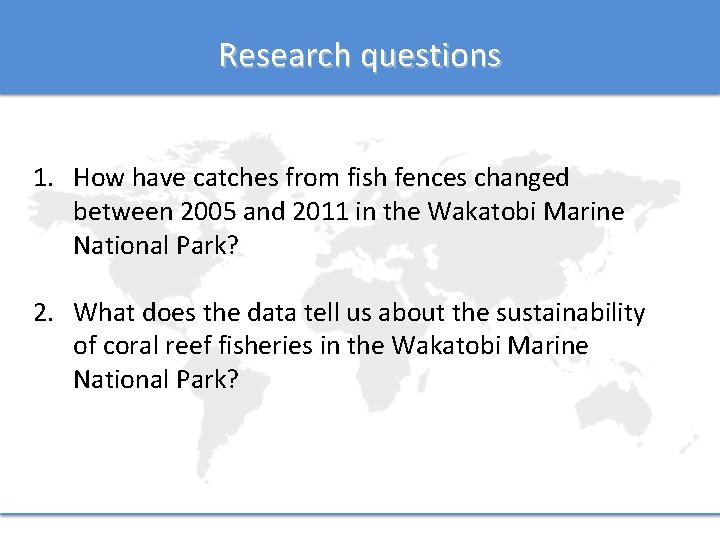 Research questions

1. How have catches from fish fences changed between 2005 and 2011 in the Wakatobi Marine National Park?

2. What does the data tell us about the sustainability of coral reef fisheries in the Wakatobi Marine National Park?